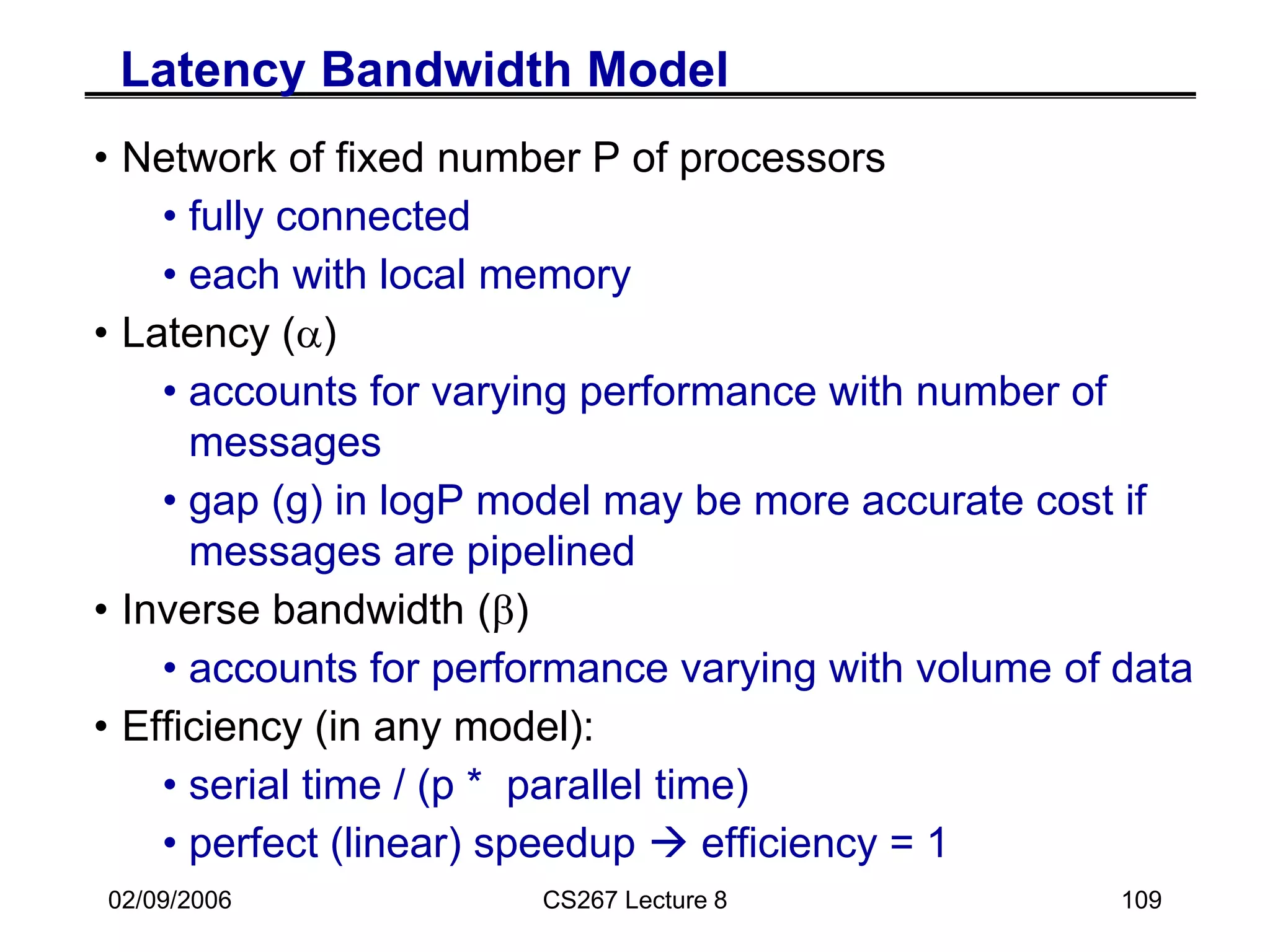 Latency Bandwidth Model

• Network of fixed number P of processors
• fully connected
• each with local memory
• Latency ($\alpha$)
• accounts for varying performance with number of messages
• gap (g) in logP model may be more accurate cost if messages are pipelined
• Inverse bandwidth ($\beta$)
• accounts for performance varying with volume of data
• Efficiency (in any model):
• serial time / (p * parallel time)
• perfect (linear) speedup → efficiency = 1

02/09/2006 CS267 Lecture 8 109